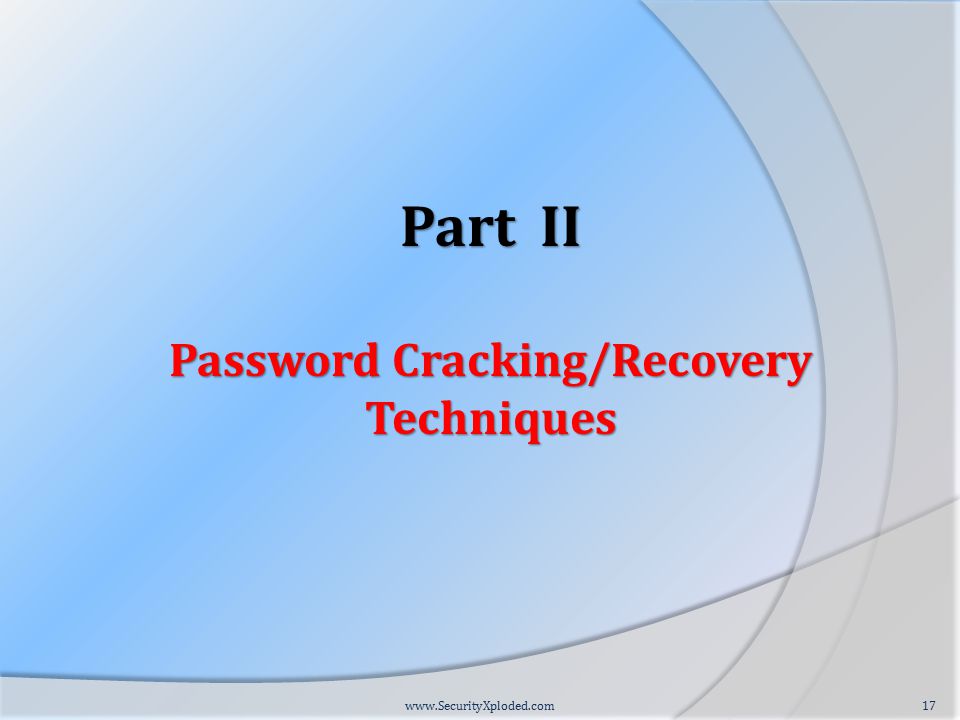 Part II

Password Cracking/Recovery Techniques

www.SecurityXploded.com

17